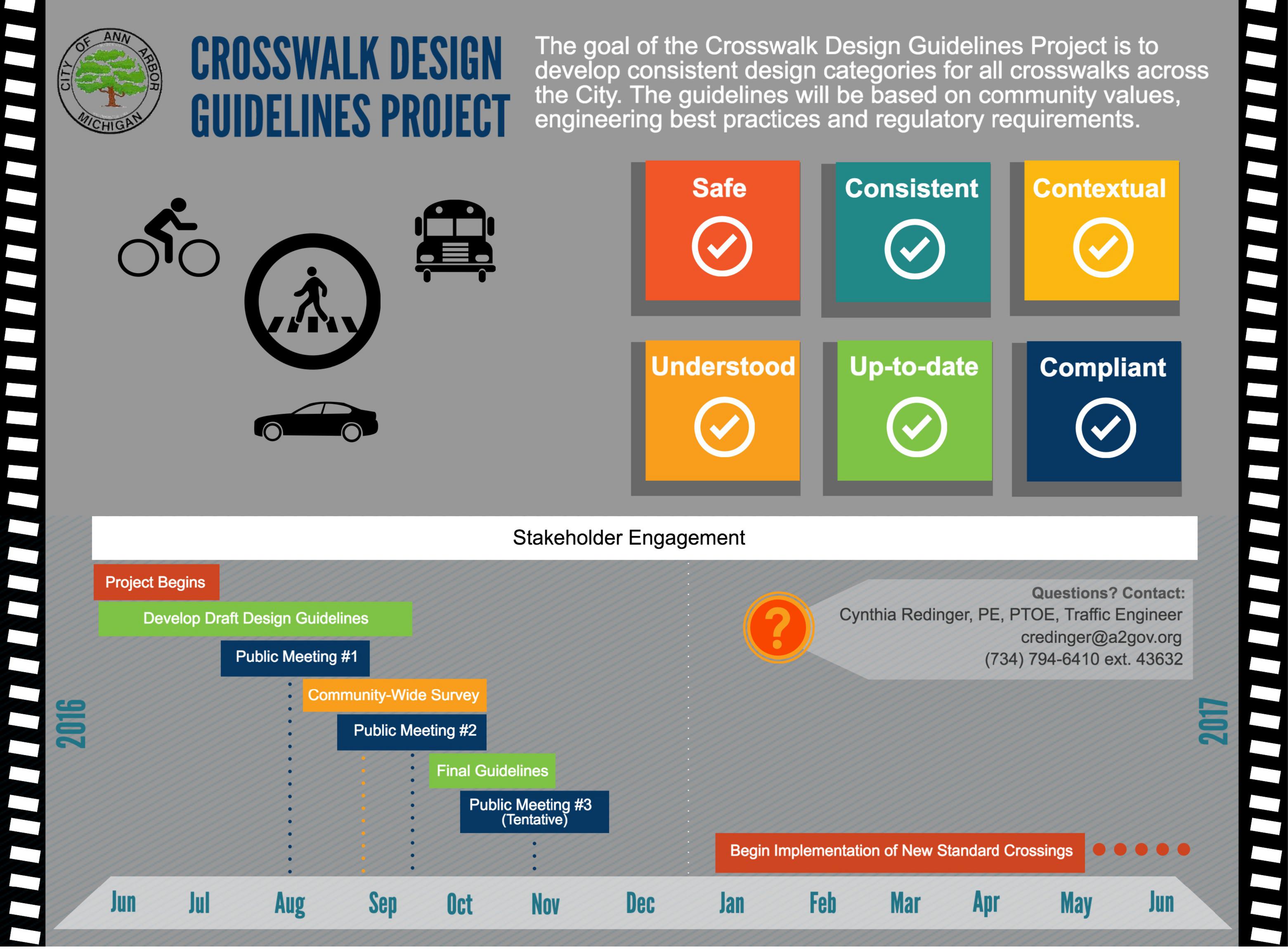 CITY OF ANN ARBOR MICHIGAN

CROSSWALK DESIGN GUIDELINES PROJECT

The goal of the Crosswalk Design Guidelines Project is to develop consistent design categories for all crosswalks across the City. The guidelines will be based on community values, engineering best practices and regulatory requirements.

Safe

Consistent

Contextual

Understood

Up-to-date

Compliant

Stakeholder Engagement

Project Begins

Develop Draft Design Guidelines

Public Meeting #1

Community-Wide Survey

Public Meeting #2

Final Guidelines

Public Meeting #3 (Tentative)

Questions? Contact:
Cynthia Redinger, PE, PTOE, Traffic Engineer
credinger@a2gov.org
(734) 794-6410 ext. 43632

?

Begin Implementation of New Standard Crossings

2016

2017

Jun Jul Aug Sep Oct Nov Dec Jan Feb Mar Apr May Jun